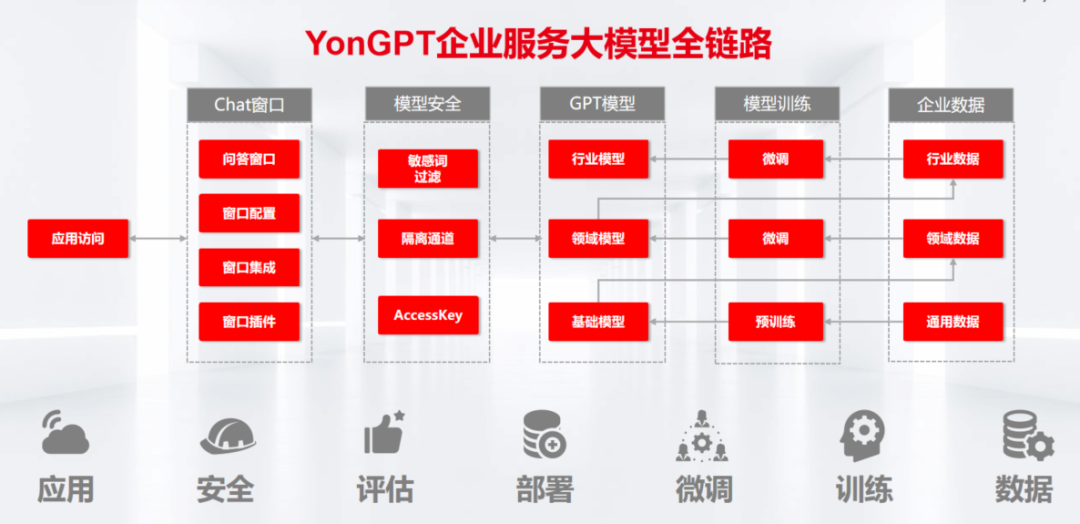 YonGPT企业服务大模型全链路

应用访问

Chat窗口
问答窗口
窗口配置
窗口集成
窗口插件

模型安全
敏感词过滤
隔离通道
AccessKey

GPT模型
行业模型
领域模型
基础模型

模型训练
微调
微调
预训练

企业数据
行业数据
领域数据
通用数据

应用
安全
评估
部署
微调
训练
数据